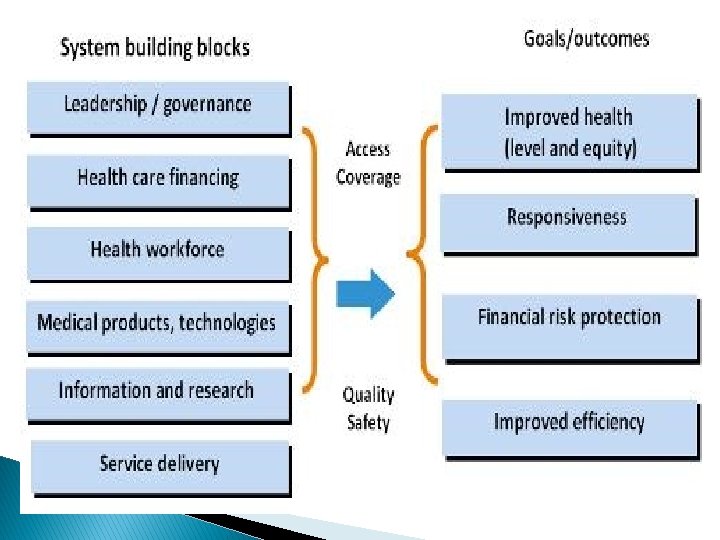 System building blocks

Leadership / governance

Health care financing

Health workforce

Medical products, technologies

Information and research

Service delivery

Access
Coverage

Quality
Safety

Goals/outcomes

Improved health
(level and equity)

Responsiveness

Financial risk protection

Improved efficiency